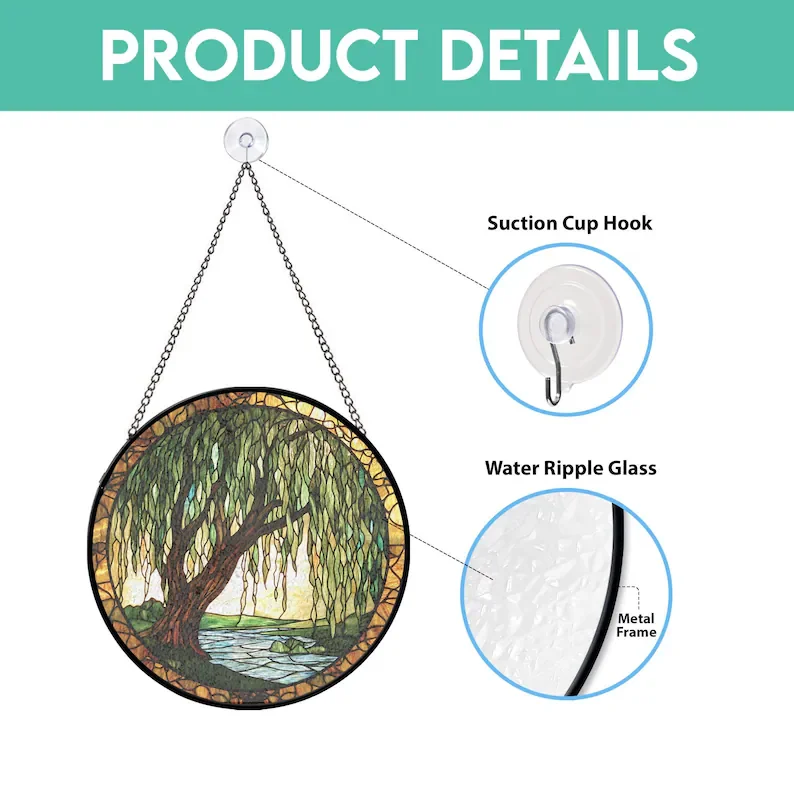 PRODUCT DETAILS

Suction Cup Hook

Water Ripple Glass

Metal Frame